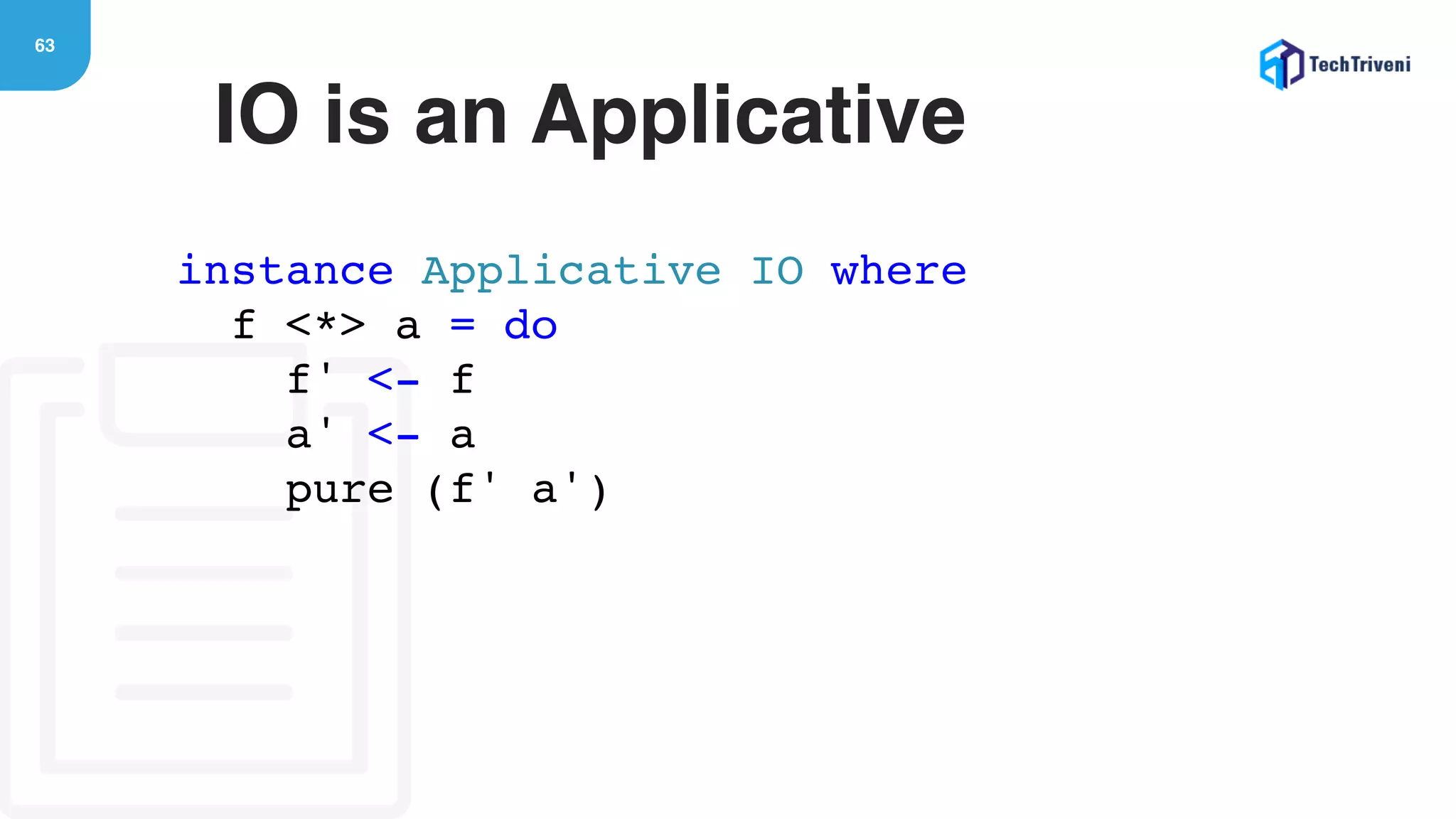 63

TechTriveni

IO is an Applicative

instance Applicative IO where
  f <*> a = do
    f' <- f
    a' <- a
    pure (f' a')